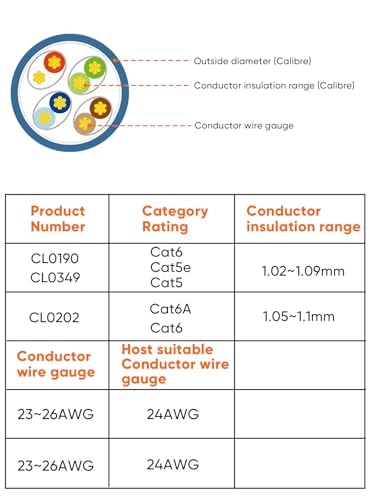 Outside diameter (Calibre)

Conductor insulation range (Calibre)

Conductor wire gauge

| Product Number | Category Rating | Conductor insulation range |
|---|---|---|
| CL0190 CL0349 | Cat6 Cat5e Cat5 | 1.02~1.09mm |
| CL0202 | Cat6A Cat6 | 1.05~1.1mm |
| Conductor wire gauge | Host suitable Conductor wire gauge | |
| 23~26AWG | 24AWG | |
| 23~26AWG | 24AWG | |